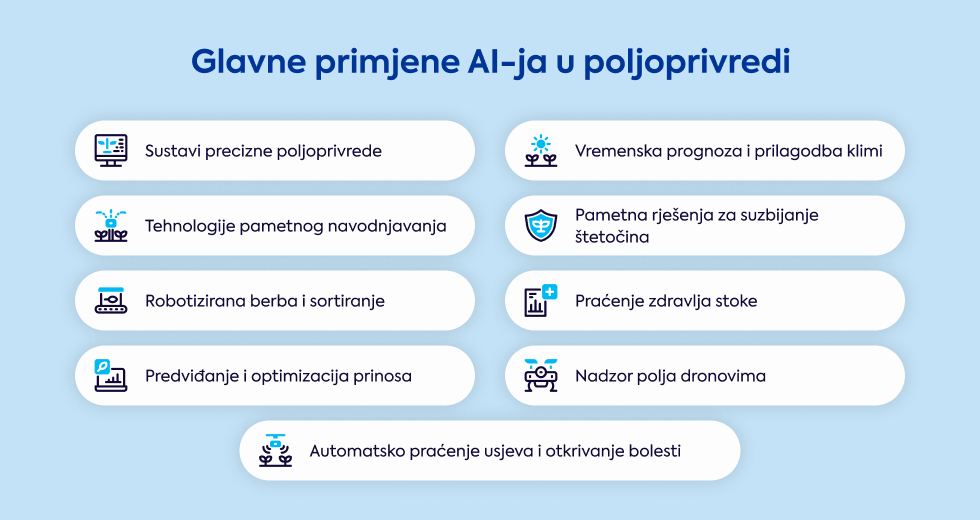 Glavne primjene AI-ja u poljoprivredi

Sustavi precizne poljoprivrede

Tehnologije pametnog navodnjavanja

Robotizirana berba i sortiranje

Predviđanje i optimizacija prinosa

Vremenska prognoza i prilagodba klimi

Pametna rješenja za suzbijanje štetočina

Praćenje zdravlja stoke

Nadzor polja dronovima

Automatsko praćenje usjeva i otkrivanje bolesti